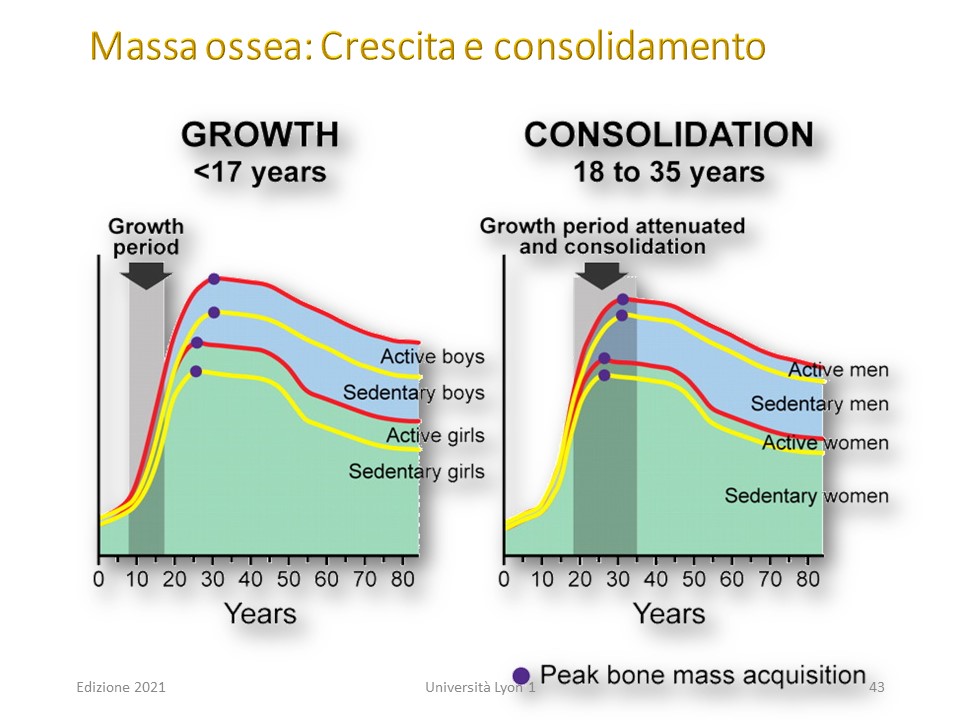 Massa ossea: Crescita e consolidamento

GROWTH
<17 years

Growth period

Active boys
Sedentary boys
Active girls
Sedentary girls

0 10 20 30 40 50 60 70 80
Years

CONSOLIDATION
18 to 35 years

Growth period attenuated and consolidation

Active men
Sedentary men
Active women
Sedentary women

0 10 20 30 40 50 60 70 80
Years

Peak bone mass acquisition

Edizione 2021 Università Lyon 1 43